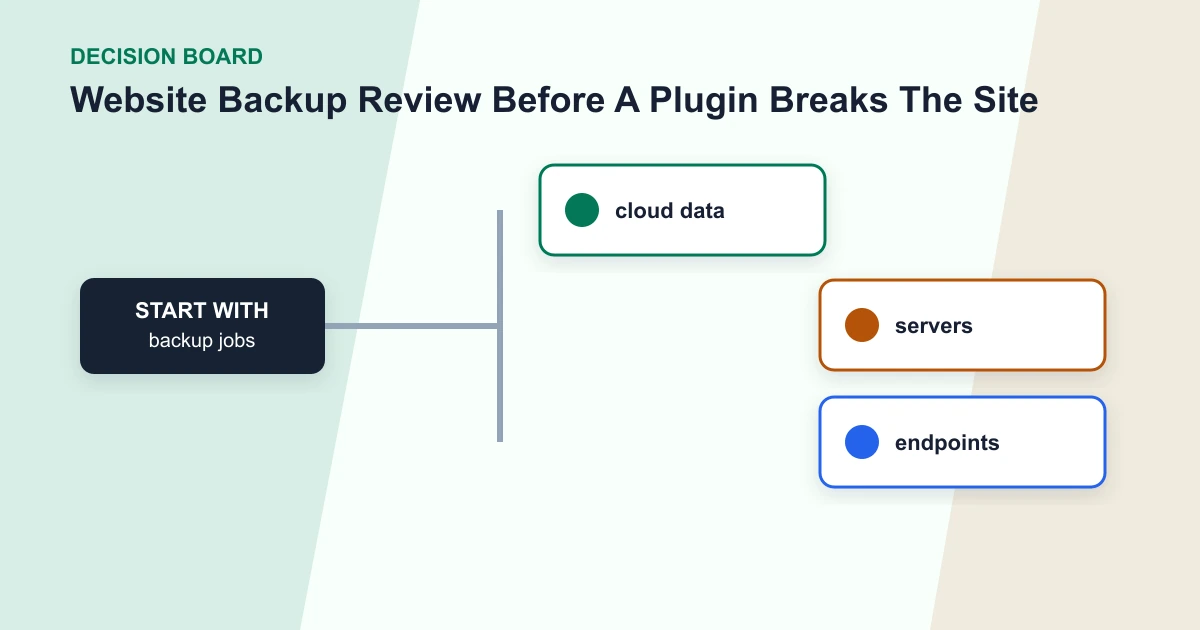 DECISION BOARD

Website Backup Review Before A Plugin Breaks The Site

START WITH
backup jobs

cloud data

servers

endpoints